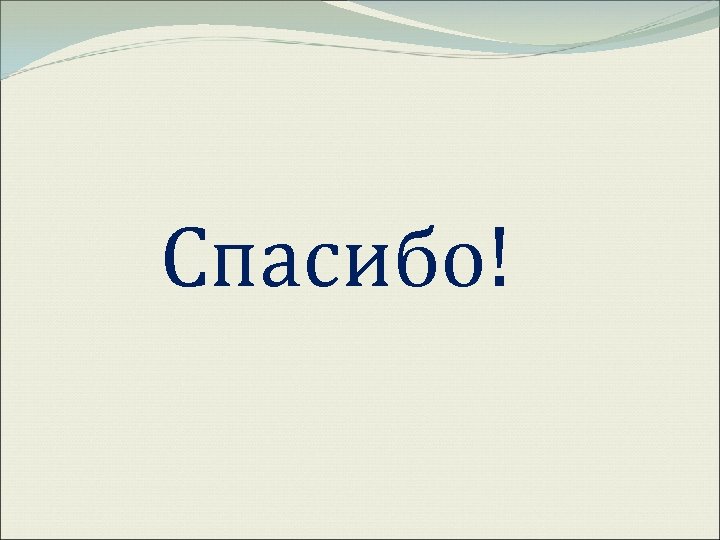 Спасибо!